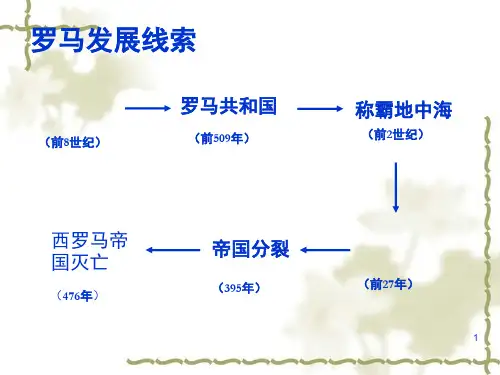 罗马发展线索

（前8世纪）

罗马共和国

（前509年）

称霸地中海

（前2世纪）

（前27年）

帝国分裂

（395年）

西罗马帝国灭亡

（476年）

1